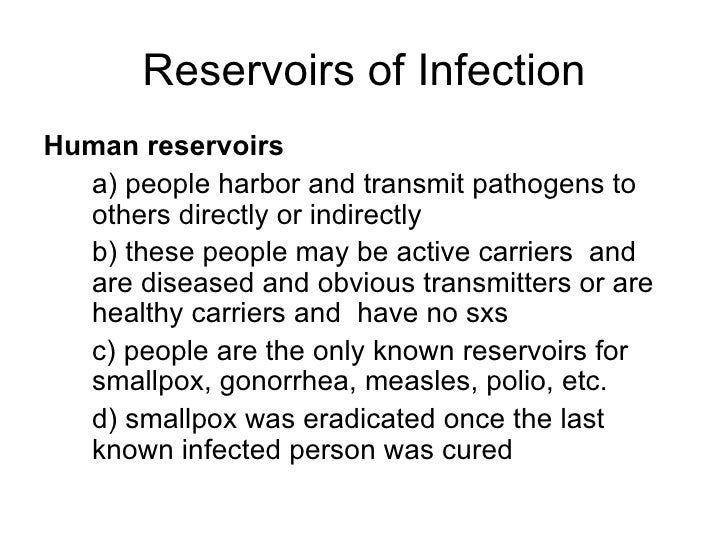 Reservoirs of Infection

Human reservoirs

a) people harbor and transmit pathogens to others directly or indirectly

b) these people may be active carriers and are diseased and obvious transmitters or are healthy carriers and have no sxs

c) people are the only known reservoirs for smallpox, gonorrhea, measles, polio, etc.

d) smallpox was eradicated once the last known infected person was cured